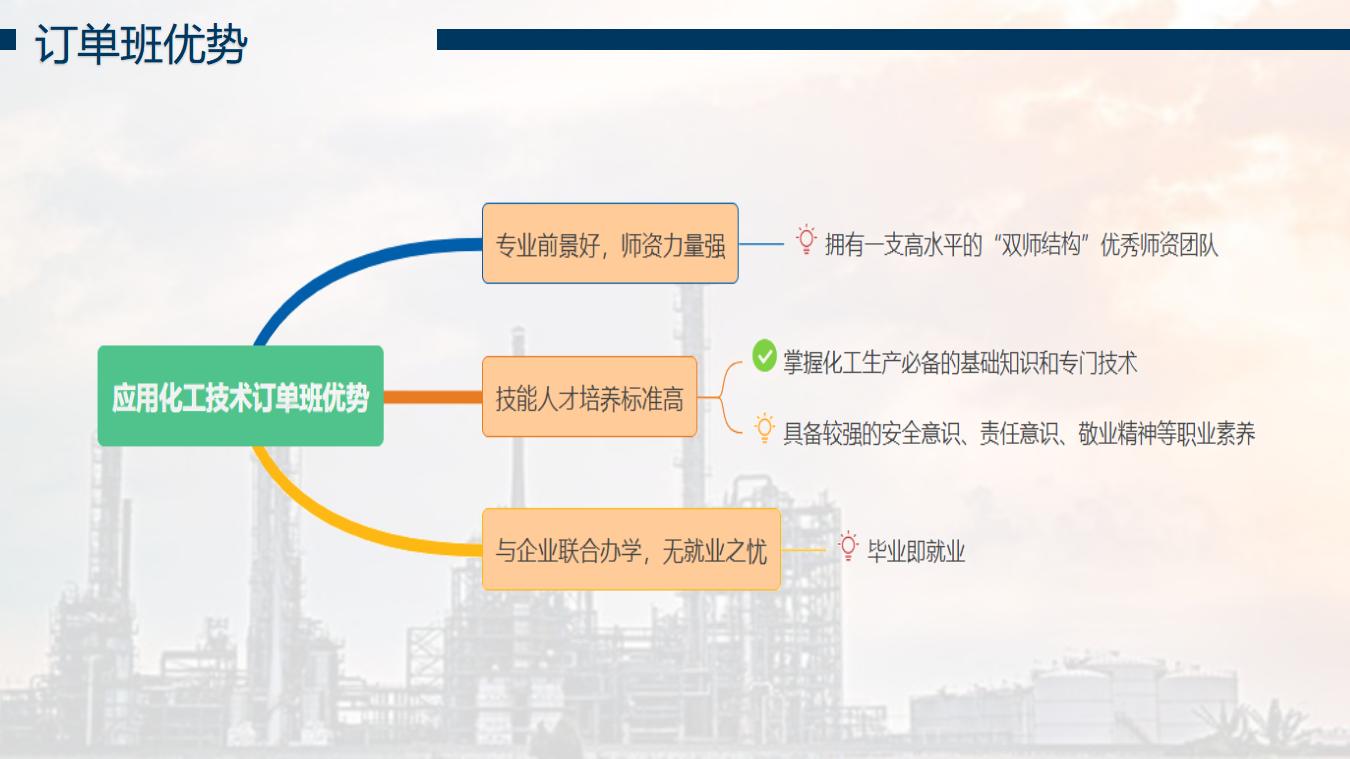 订单班优势

应用化工技术订单班优势

专业前景好，师资力量强

拥有一支高水平的“双师结构”优秀师资团队

技能人才培养标准高

掌握化工生产必备的基础知识和专门技术

具备较强的安全意识、责任意识、敬业精神等职业素养

与企业联合办学，无就业之忧

毕业即就业